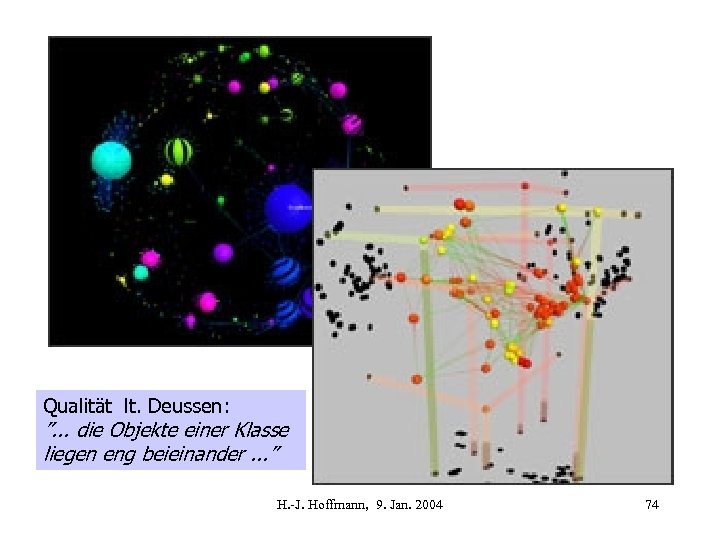 Qualität lt. Deussen:
"... die Objekte einer Klasse liegen eng beieinander ..."

H.-J. Hoffmann, 9. Jan. 2004

74